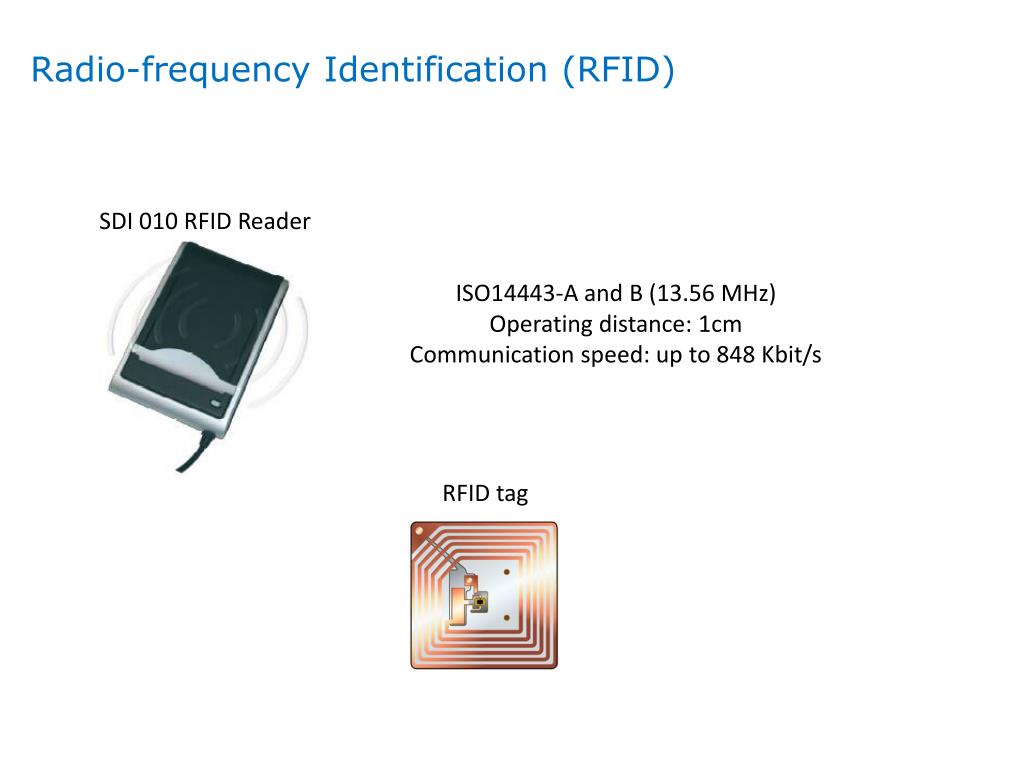 Radio-frequency Identification (RFID)

SDI 010 RFID Reader

ISO14443-A and B (13.56 MHz)
Operating distance: 1cm
Communication speed: up to 848 Kbit/s

RFID tag